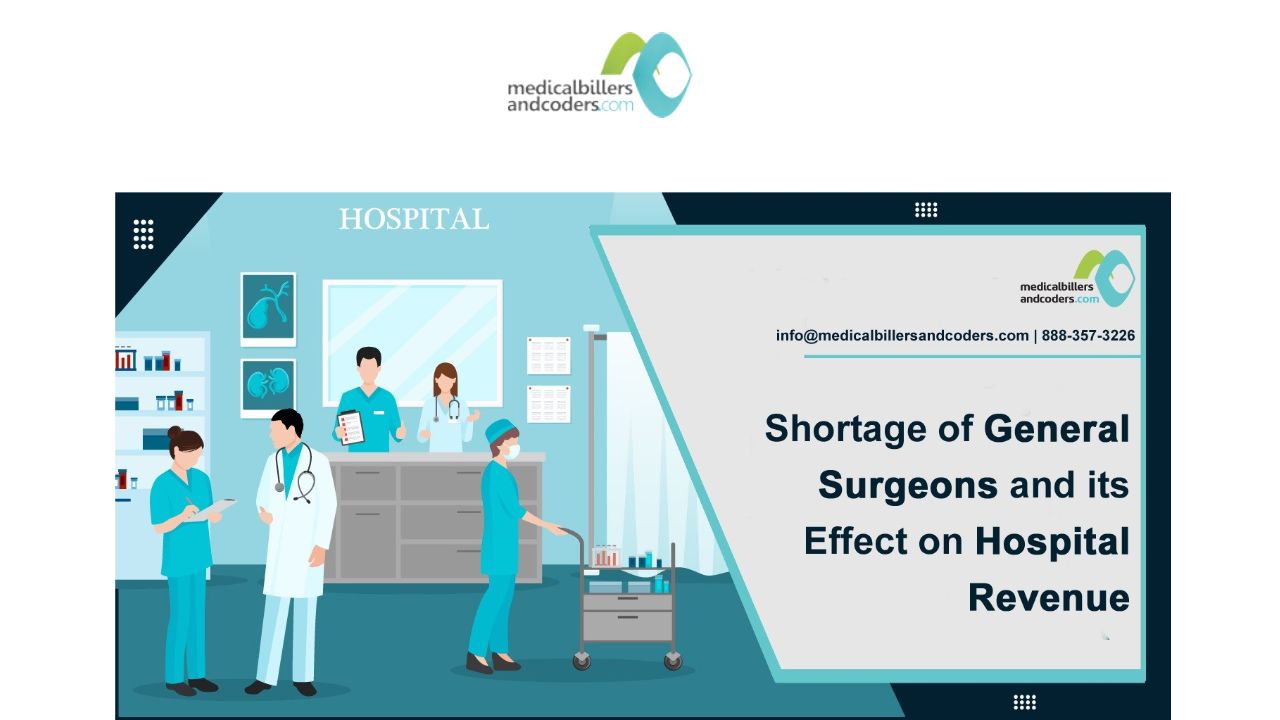 medicalbillers andcoders.com

HOSPITAL

medicalbillers andcoders.com

info@medicalbillersandcoders.com | 888-357-3226

Shortage of General Surgeons and its Effect on Hospital Revenue